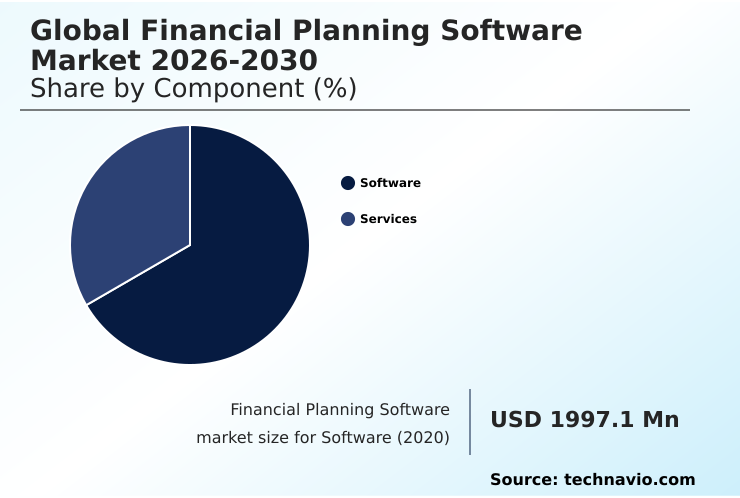 Global Financial Planning Software Market 2026-2030
Share by Component (%)

Software
Services

Financial Planning Software market size for Software (2020)

USD 1997.1 Mn

Source: technavio.com